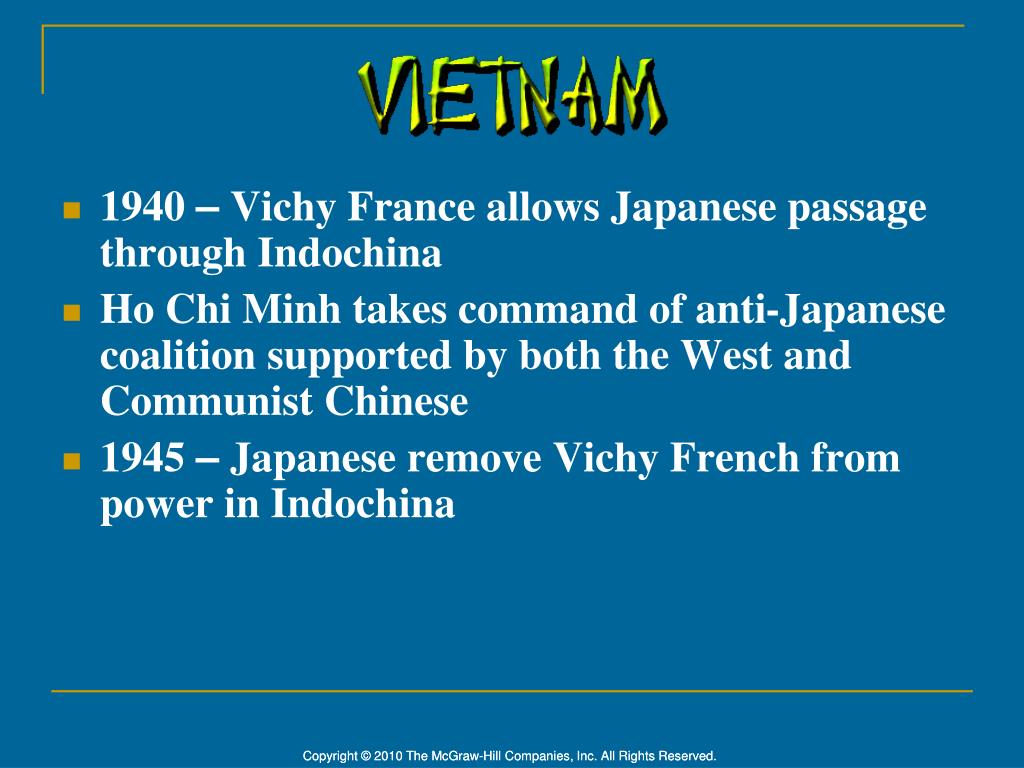 VIETNAM

1940 – Vichy France allows Japanese passage through Indochina

Ho Chi Minh takes command of anti-Japanese coalition supported by both the West and Communist Chinese

1945 – Japanese remove Vichy French from power in Indochina

Copyright © 2010 The McGraw-Hill Companies, Inc. All Rights Reserved.